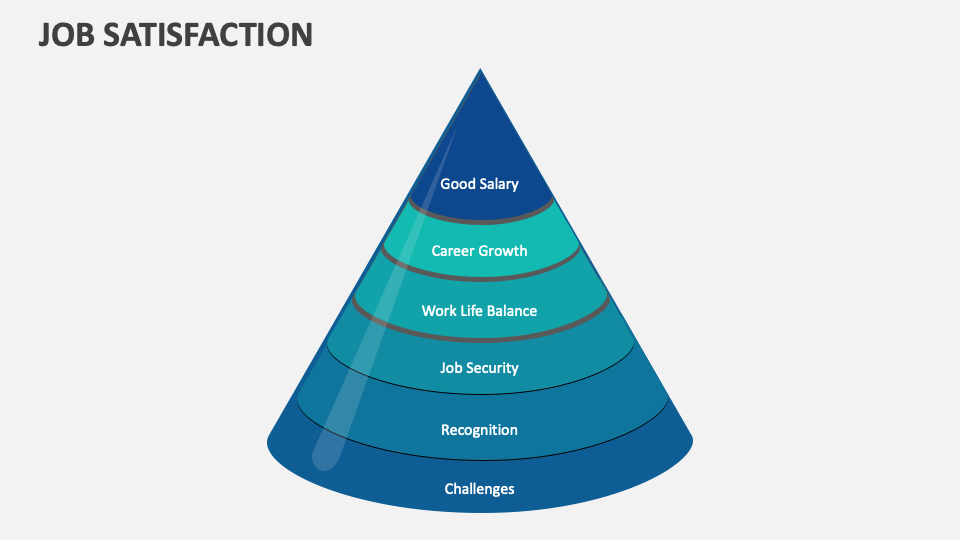 JOB SATISFACTION

Good Salary

Career Growth

Work Life Balance

Job Security

Recognition

Challenges